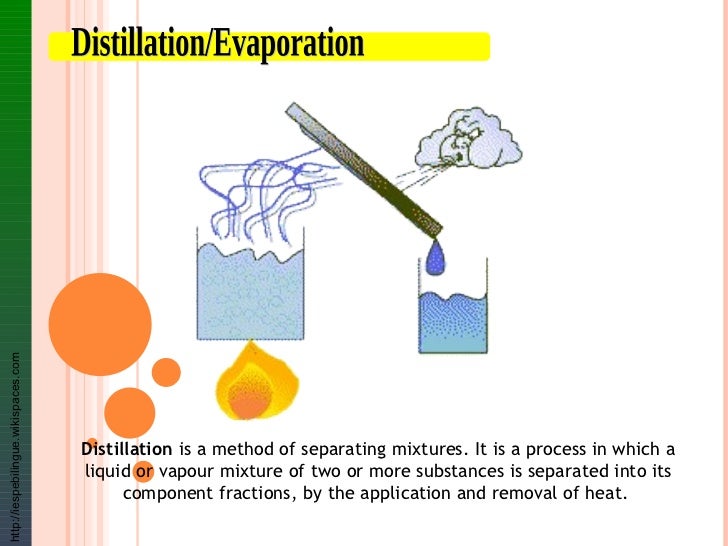 Distillation/Evaporation

Distillation is a method of separating mixtures. It is a process in which a liquid or vapour mixture of two or more substances is separated into its component fractions, by the application and removal of heat.

http://iespebilingue.wikispaces.com